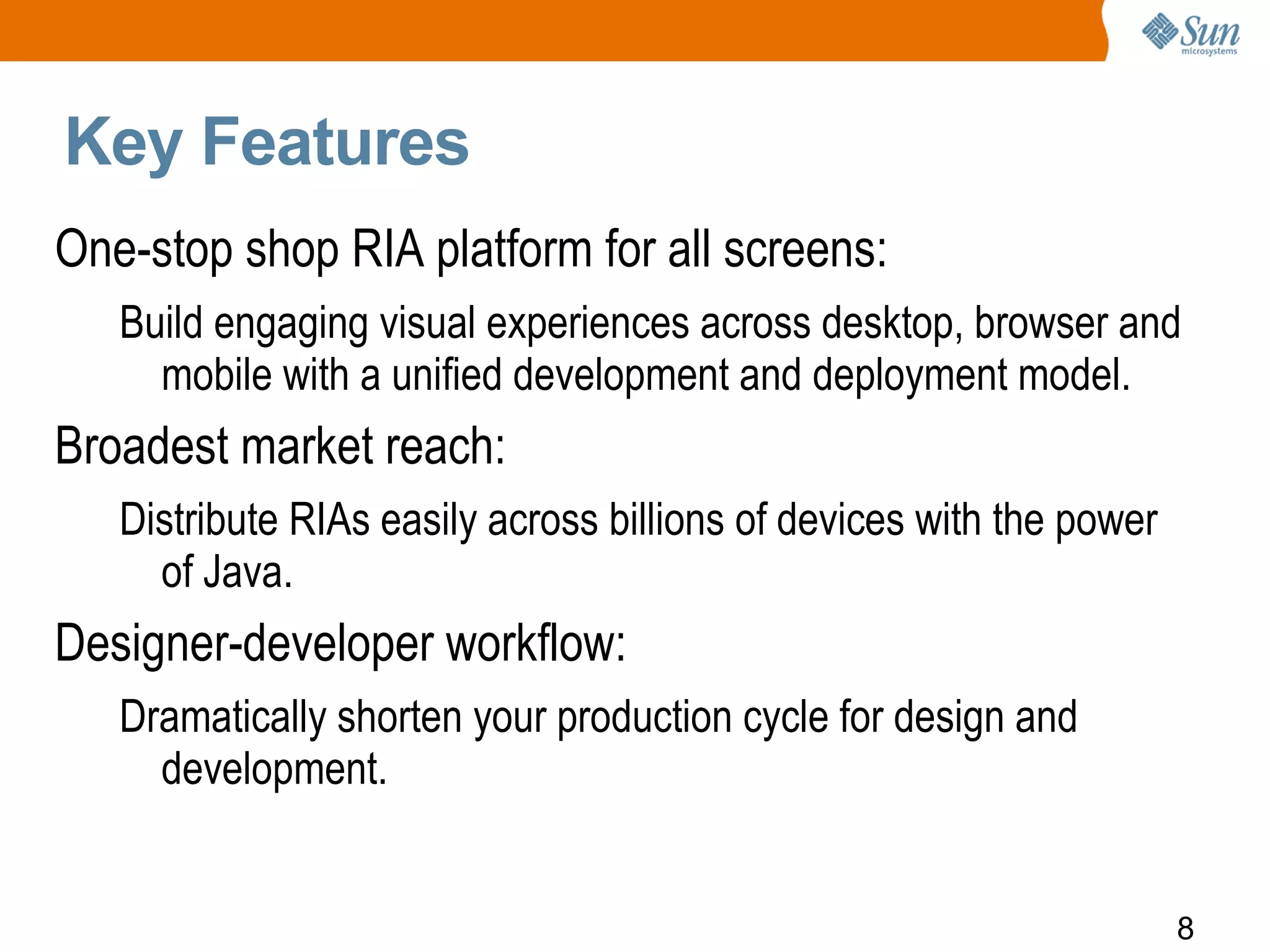 Sun microsystems

Key Features

One-stop shop RIA platform for all screens:

Build engaging visual experiences across desktop, browser and mobile with a unified development and deployment model.

Broadest market reach:

Distribute RIAs easily across billions of devices with the power of Java.

Designer-developer workflow:

Dramatically shorten your production cycle for design and development.

8